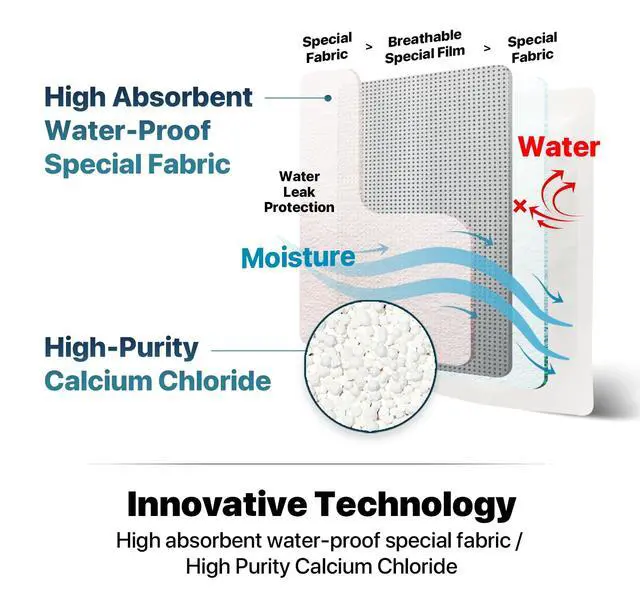 Special Fabric > Breathable Special Film > Special Fabric

High Absorbent
Water-Proof
Special Fabric

Water

Water Leak Protection

Moisture

High-Purity
Calcium Chloride

Innovative Technology

High absorbent water-proof special fabric / High Purity Calcium Chloride